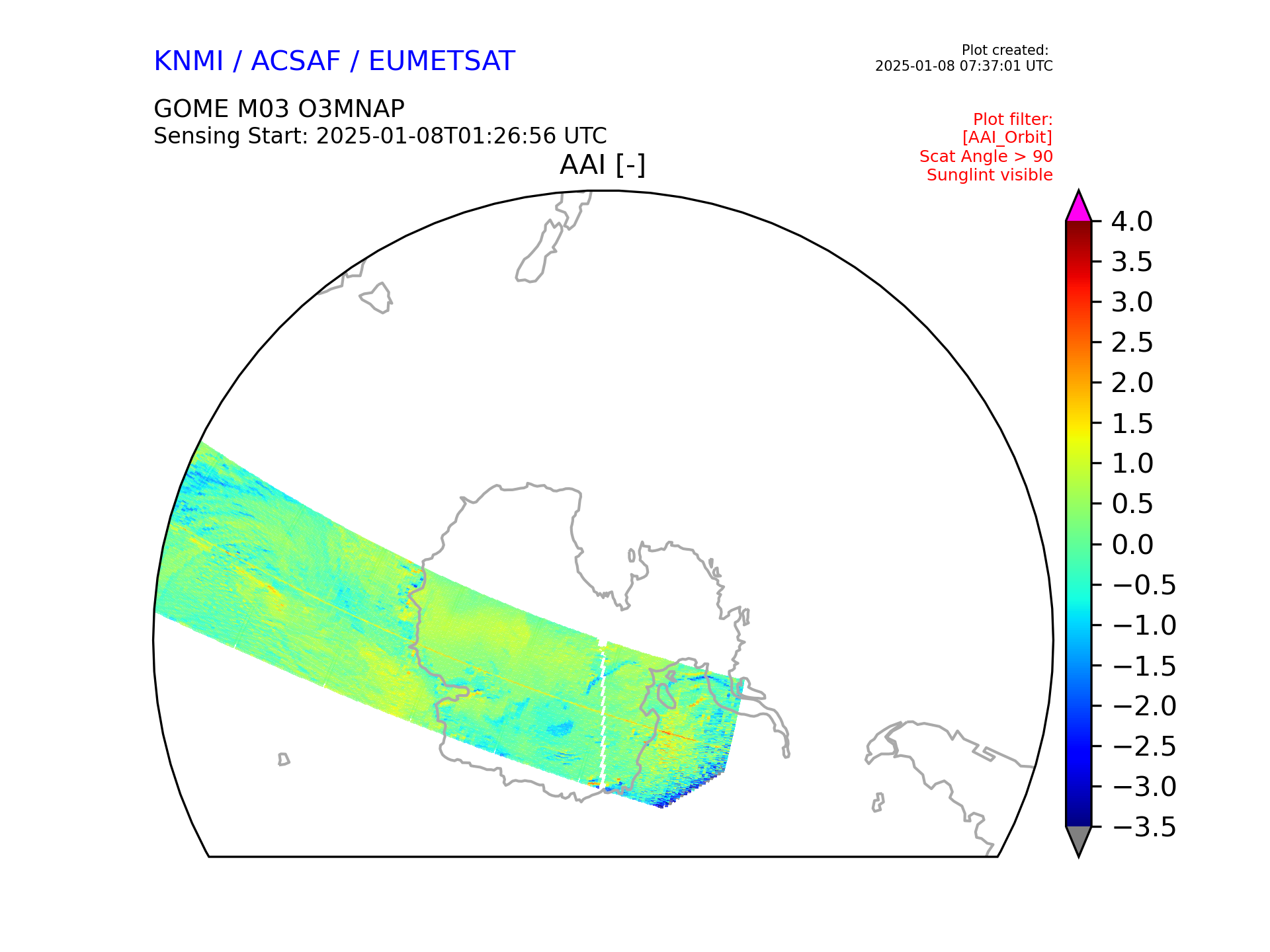 KNMI / ACSAF / EUMETSAT

Plot created:
2025-01-08 07:37:01 UTC

GOME M03 O3MNAP
Sensing Start: 2025-01-08T01:26:56 UTC

Plot filter:
[AAI_Orbit]
Scat Angle > 90
Sunglint visible

AAI [-]

4.0
3.5
3.0
2.5
2.0
1.5
1.0
0.5
0.0
−0.5
−1.0
−1.5
−2.0
−2.5
−3.0
−3.5